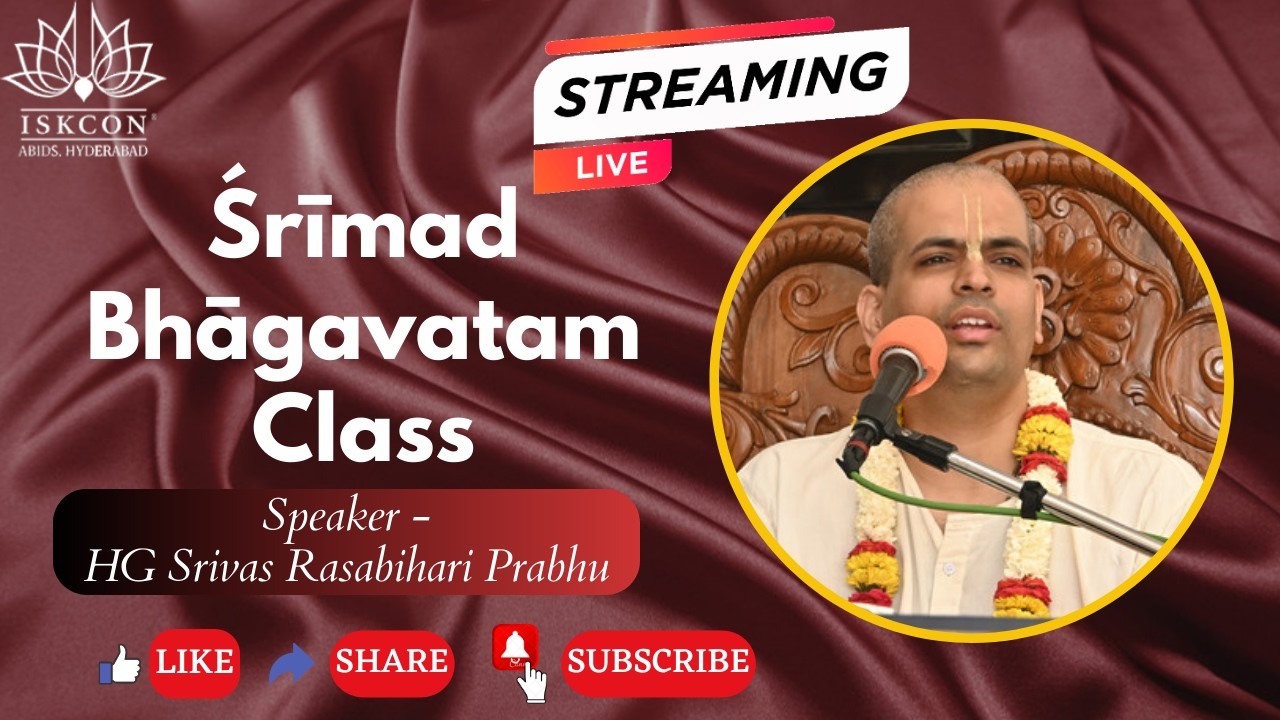 ISKCON®
ABIDS, HYDERABAD

STREAMING
LIVE

Śrīmad Bhāgavatam Class

Speaker - HG Srivas Rasabihari Prabhu

LIKE
SHARE
SUBSCRIBE